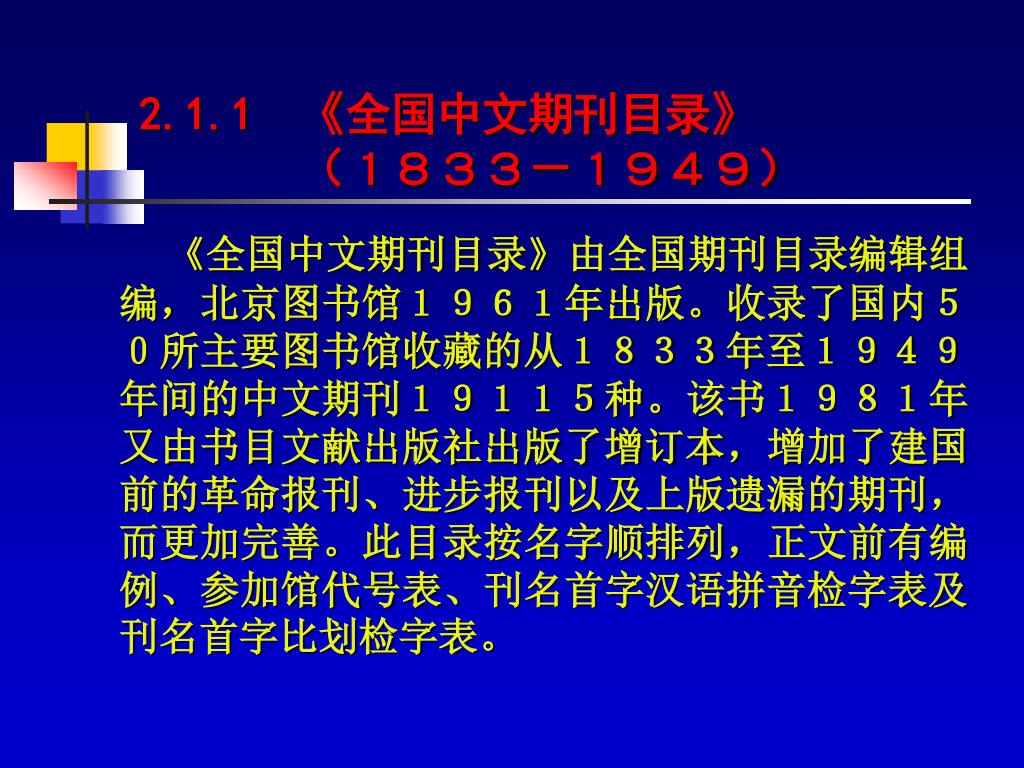 2.1.1 《全国中文期刊目录》（１８３３－１９４９）

《全国中文期刊目录》由全国期刊目录编辑组编，北京图书馆１９６１年出版。收录了国内５０所主要图书馆收藏的从１８３３年至１９４９年间的中文期刊１９１１５种。该书１９８１年又由书目文献出版社出版了增订本，增加了建国前的革命报刊、进步报刊以及上版遗漏的期刊，而更加完善。此目录按名字顺排列，正文前有编例、参加馆代号表、刊名首字汉语拼音检字表及刊名首字比划检字表。